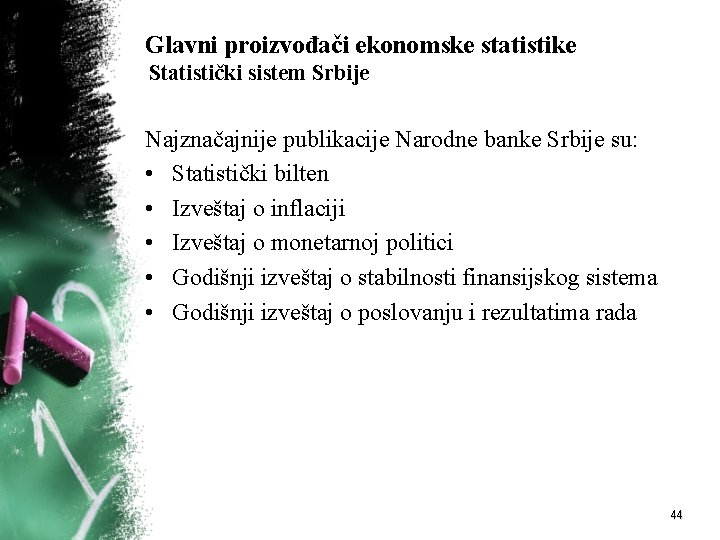 Glavni proizvođači ekonomske statistike
Statistički sistem Srbije

Najznačajnije publikacije Narodne banke Srbije su:
• Statistički bilten
• Izveštaj o inflaciji
• Izveštaj o monetarnoj politici
• Godišnji izveštaj o stabilnosti finansijskog sistema
• Godišnji izveštaj o poslovanju i rezultatima rada

44